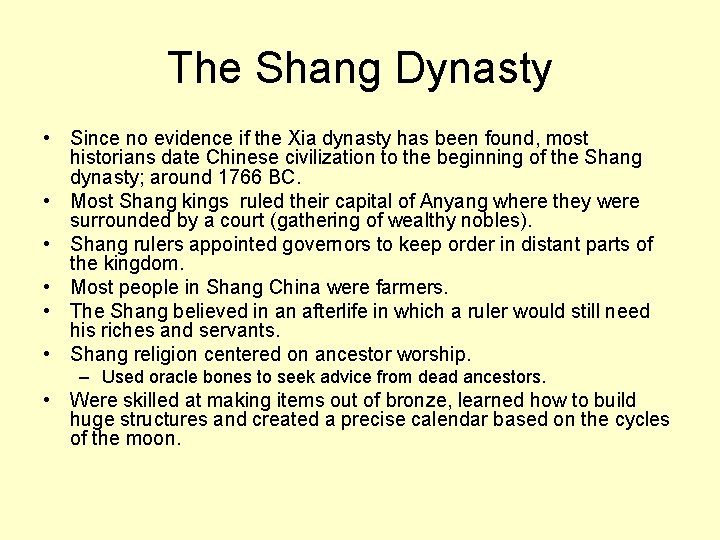 The Shang Dynasty

• Since no evidence if the Xia dynasty has been found, most historians date Chinese civilization to the beginning of the Shang dynasty; around 1766 BC.
• Most Shang kings ruled their capital of Anyang where they were surrounded by a court (gathering of wealthy nobles).
• Shang rulers appointed governors to keep order in distant parts of the kingdom.
• Most people in Shang China were farmers.
• The Shang believed in an afterlife in which a ruler would still need his riches and servants.
• Shang religion centered on ancestor worship.
– Used oracle bones to seek advice from dead ancestors.
• Were skilled at making items out of bronze, learned how to build huge structures and created a precise calendar based on the cycles of the moon.